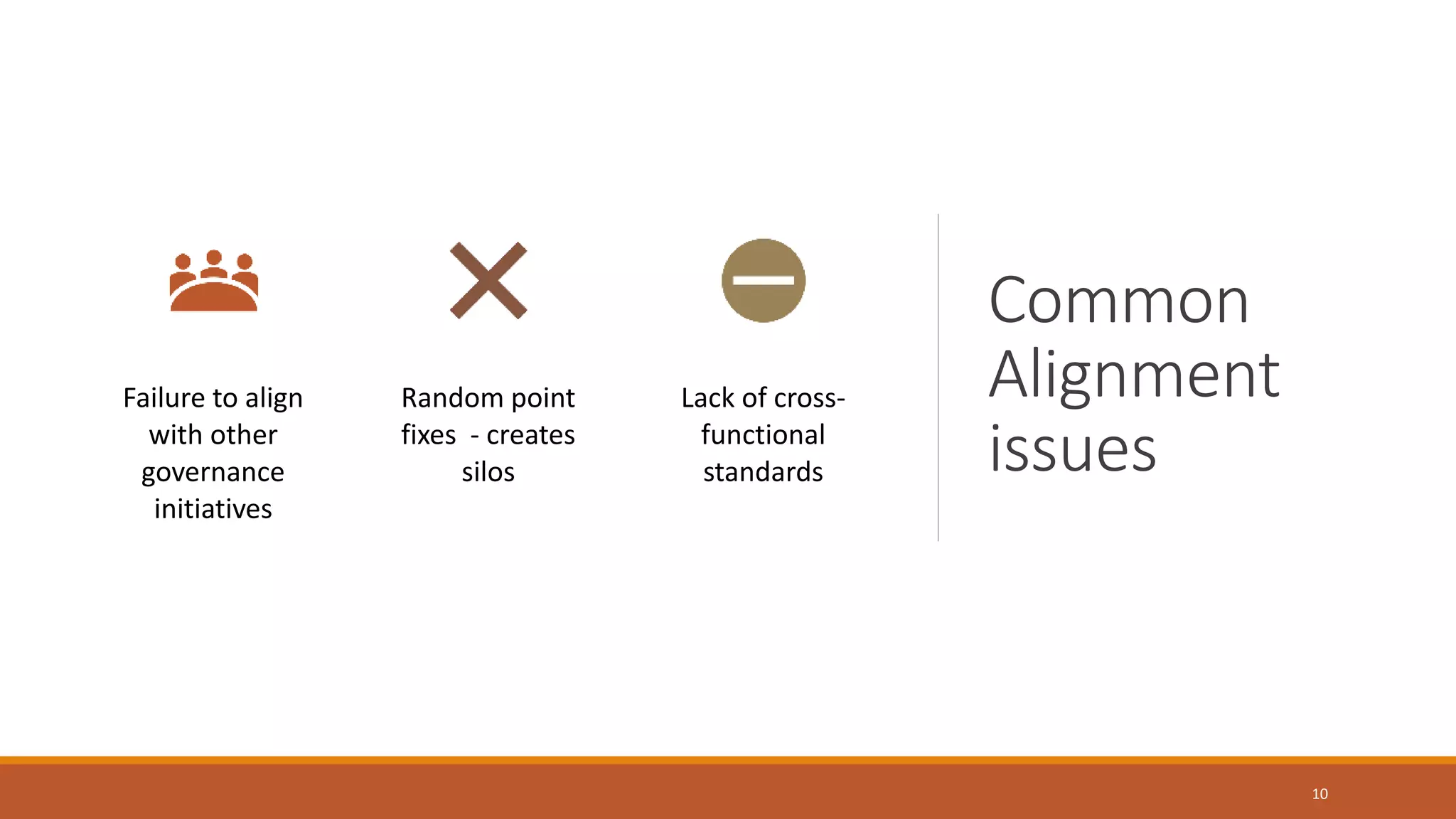 Failure to align with other governance initiatives

Random point fixes - creates silos

Lack of cross-functional standards

Common Alignment issues

10